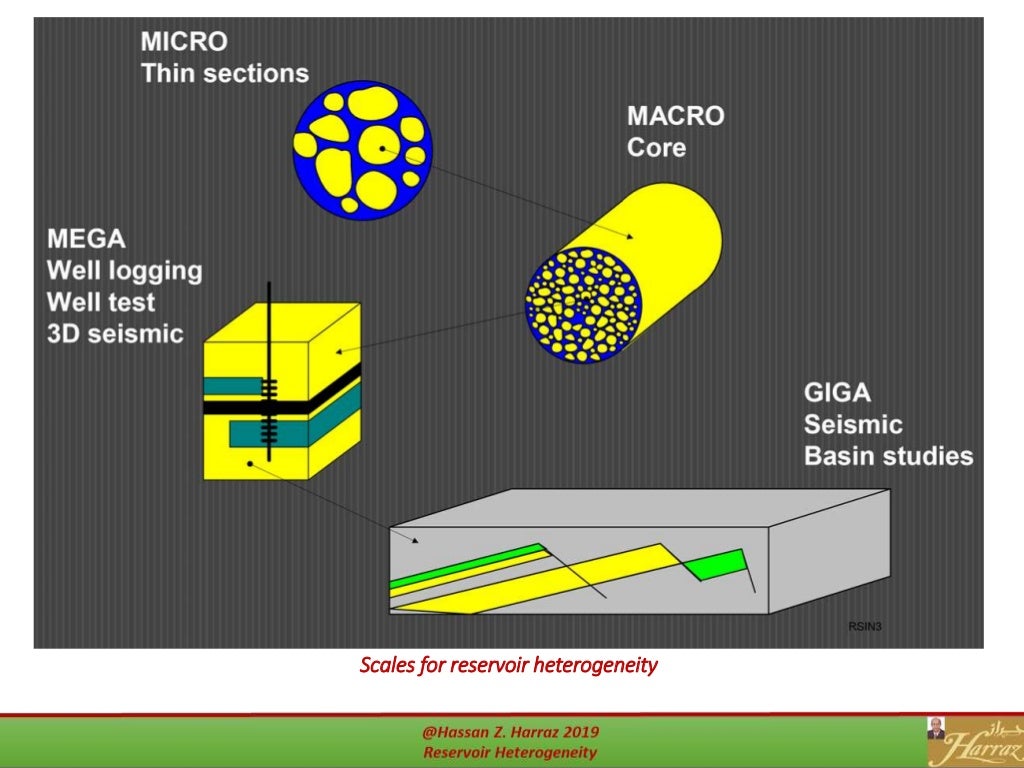 MICRO
Thin sections

MACRO
Core

MEGA
Well logging
Well test
3D seismic

GIGA
Seismic
Basin studies

RSIN3

Scales for reservoir heterogeneity

@Hassan Z. Harraz 2019
Reservoir Heterogeneity

حراز
Harraz